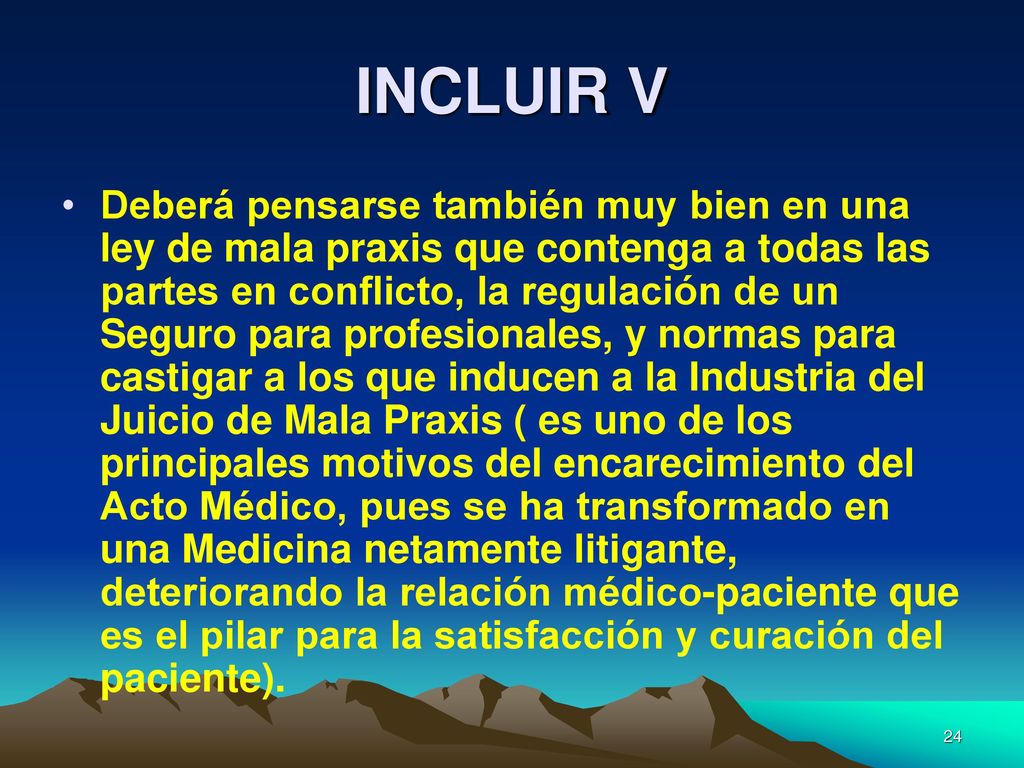 INCLUIR V

• Deberá pensarse también muy bien en una ley de mala praxis que contenga a todas las partes en conflicto, la regulación de un Seguro para profesionales, y normas para castigar a los que inducen a la Industria del Juicio de Mala Praxis ( es uno de los principales motivos del encarecimiento del Acto Médico, pues se ha transformado en una Medicina netamente litigante, deteriorando la relación médico-paciente que es el pilar para la satisfacción y curación del paciente).

24